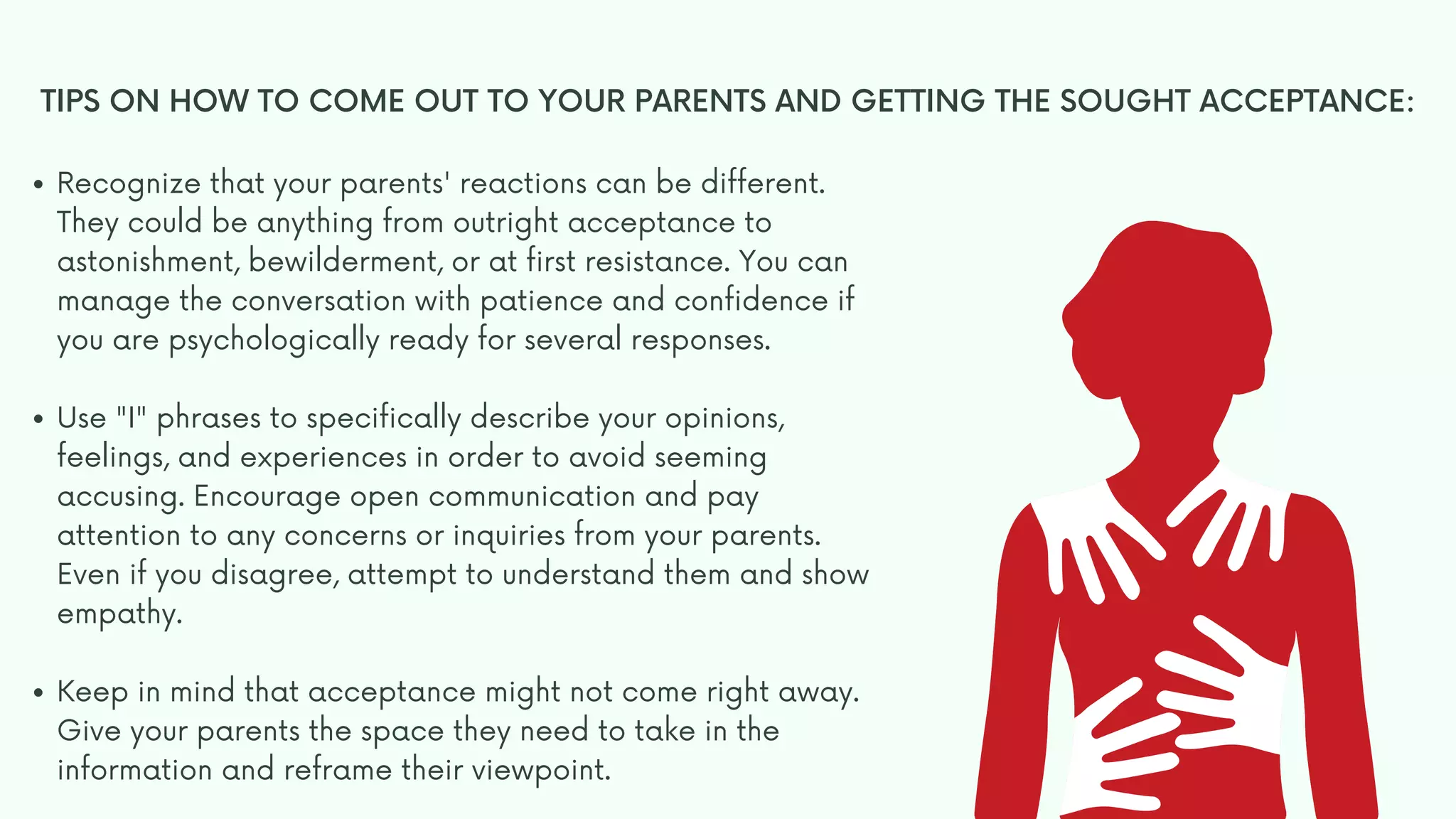 TIPS ON HOW TO COME OUT TO YOUR PARENTS AND GETTING THE SOUGHT ACCEPTANCE:

• Recognize that your parents' reactions can be different. They could be anything from outright acceptance to astonishment, bewilderment, or at first resistance. You can manage the conversation with patience and confidence if you are psychologically ready for several responses.

• Use "I" phrases to specifically describe your opinions, feelings, and experiences in order to avoid seeming accusing. Encourage open communication and pay attention to any concerns or inquiries from your parents. Even if you disagree, attempt to understand them and show empathy.

• Keep in mind that acceptance might not come right away. Give your parents the space they need to take in the information and reframe their viewpoint.